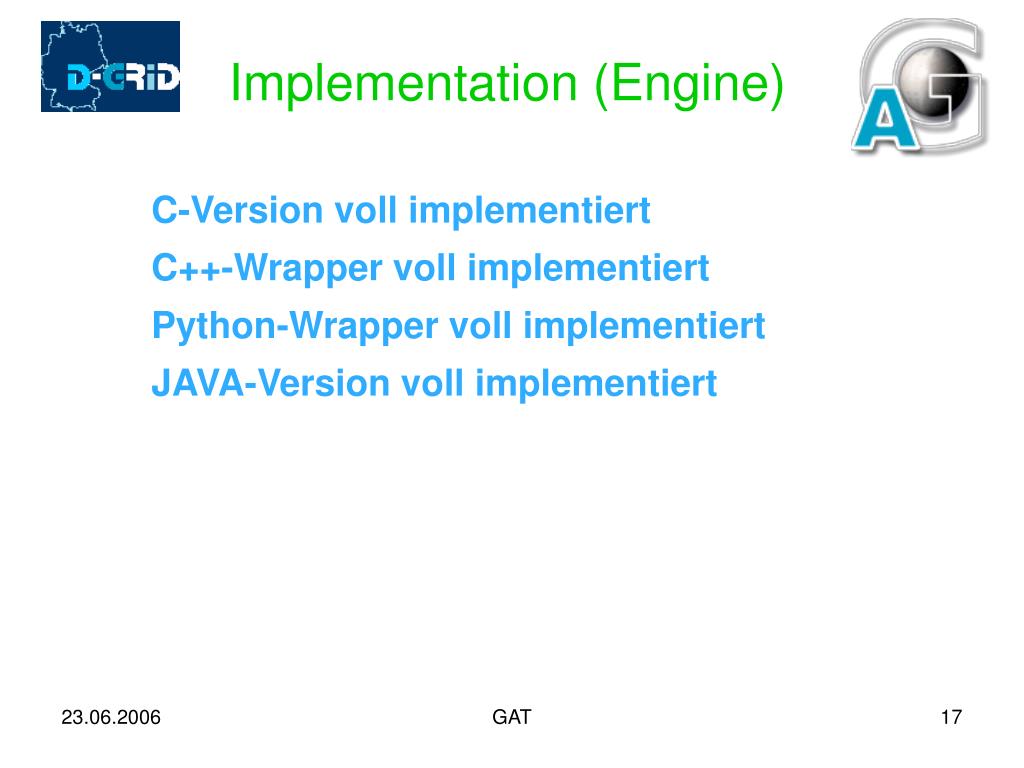 D-GRiD

Implementation (Engine)

AG

C-Version voll implementiert

C++-Wrapper voll implementiert

Python-Wrapper voll implementiert

JAVA-Version voll implementiert

23.06.2006

GAT

17